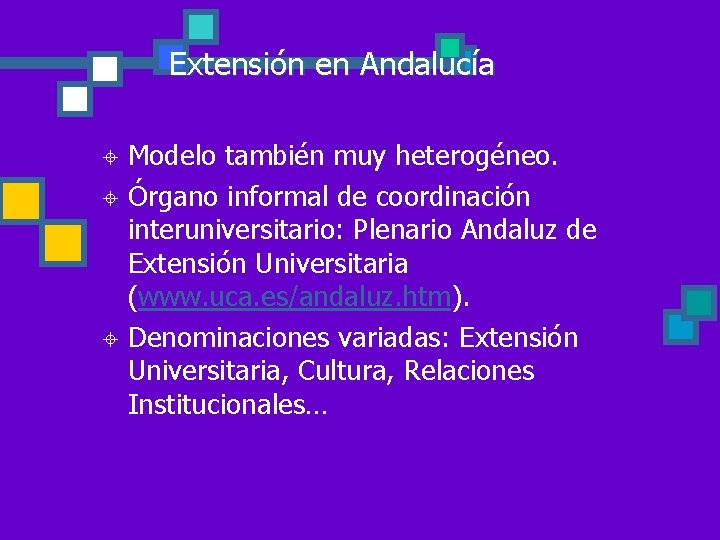 Extensión en Andalucía

Modelo también muy heterogéneo.

Órgano informal de coordinación interuniversitario: Plenario Andaluz de Extensión Universitaria (www.uca.es/andaluz.htm).

Denominaciones variadas: Extensión Universitaria, Cultura, Relaciones Institucionales…